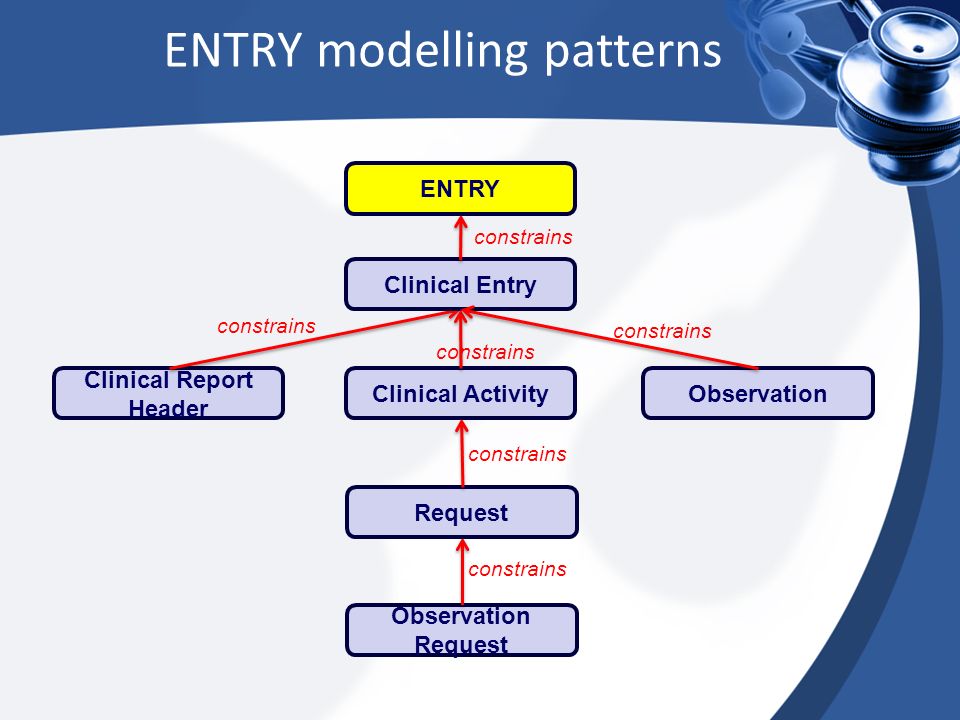 ENTRY modelling patterns

ENTRY

constrains

Clinical Entry

constrains

constrains

constrains

Clinical Report Header

Clinical Activity

Observation

constrains

Request

constrains

Observation Request